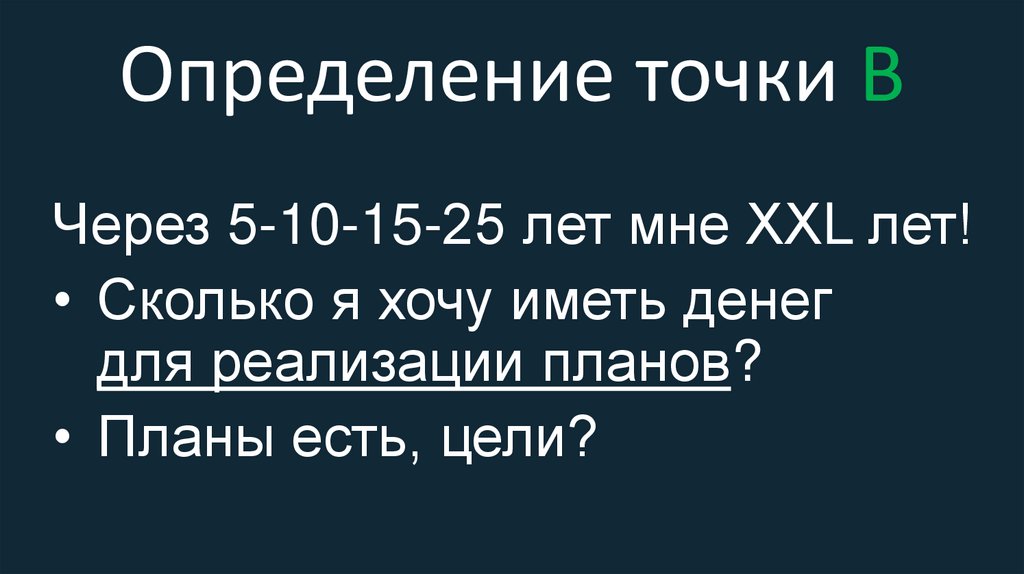 Определение точки В

Через 5-10-15-25 лет мне XXL лет!

• Сколько я хочу иметь денег для реализации планов?

• Планы есть, цели?